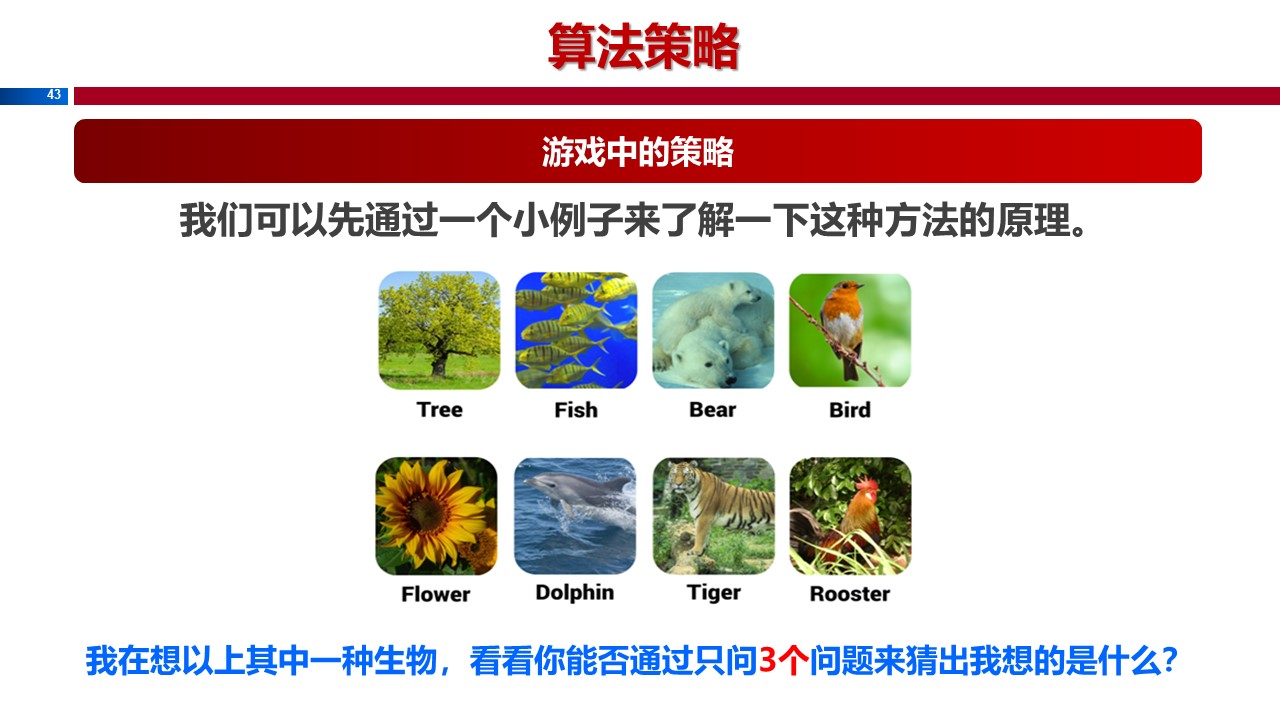 算法策略

43

游戏中的策略

我们可以先通过一个小例子来了解一下这种方法的原理。

Tree Fish Bear Bird

Flower Dolphin Tiger Rooster

我在想以上其中一种生物，看看你能否通过只问3个问题来猜出我想的是什么？